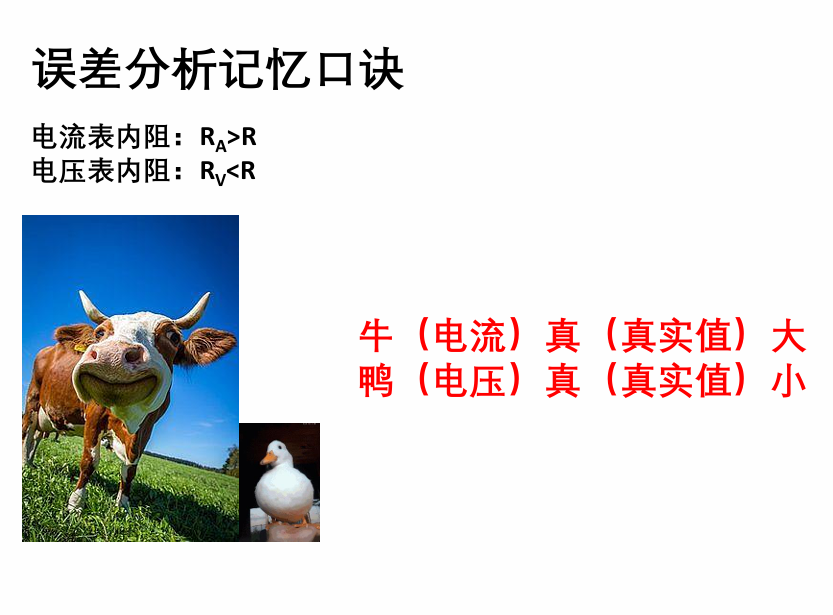 误差分析记忆口诀

电流表内阻：$R_A>R$
电压表内阻：$R_V<R$

牛（电流）真（真实值）大
鸭（电压）真（真实值）小